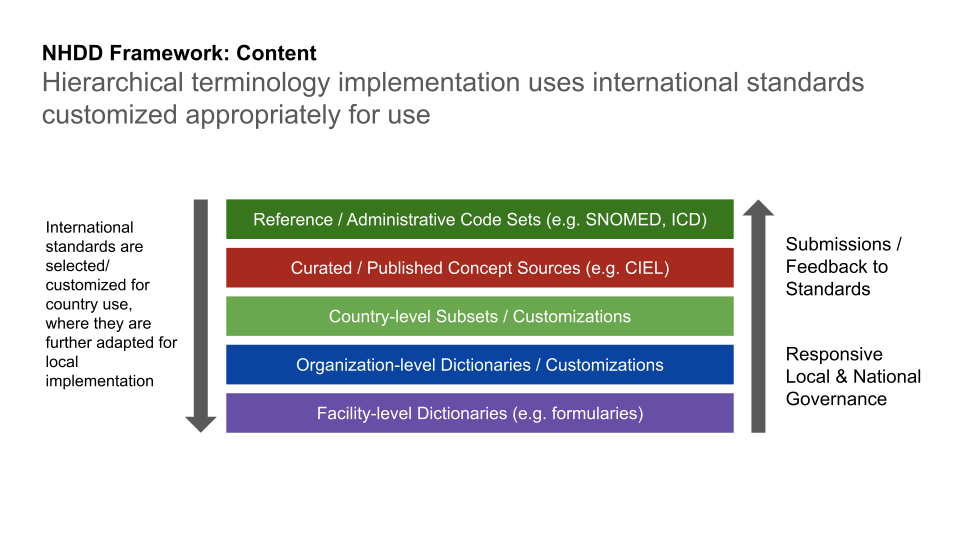 NHDD Framework: Content
Hierarchical terminology implementation uses international standards customized appropriately for use

International standards are selected/ customized for country use, where they are further adapted for local implementation

Reference / Administrative Code Sets (e.g. SNOMED, ICD)

Curated / Published Concept Sources (e.g. CIEL)

Country-level Subsets / Customizations

Organization-level Dictionaries / Customizations

Facility-level Dictionaries (e.g. formularies)

Submissions / Feedback to Standards

Responsive Local & National Governance